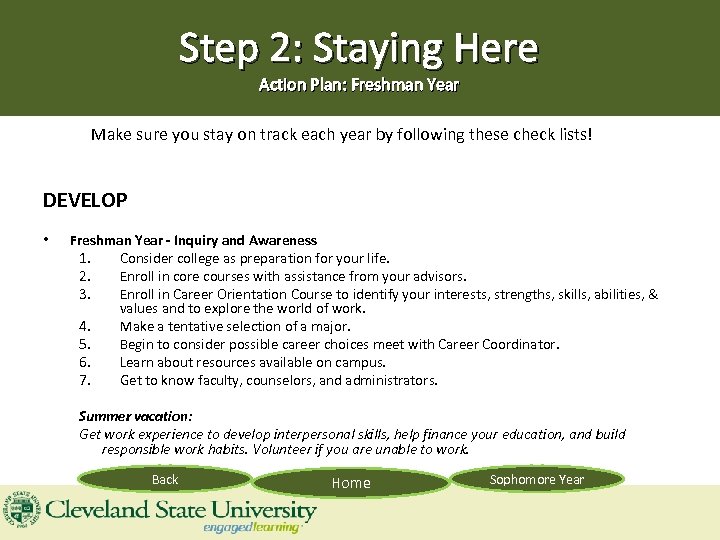 Step 2: Staying Here
Action Plan: Freshman Year

Make sure you stay on track each year by following these check lists!

DEVELOP

• Freshman Year - Inquiry and Awareness
1. Consider college as preparation for your life.
2. Enroll in core courses with assistance from your advisors.
3. Enroll in Career Orientation Course to identify your interests, strengths, skills, abilities, & values and to explore the world of work.
4. Make a tentative selection of a major.
5. Begin to consider possible career choices meet with Career Coordinator.
6. Learn about resources available on campus.
7. Get to know faculty, counselors, and administrators.

Summer vacation:
Get work experience to develop interpersonal skills, help finance your education, and build responsible work habits. Volunteer if you are unable to work.

Back

Home

Sophomore Year

Cleveland State University
engagedlearning